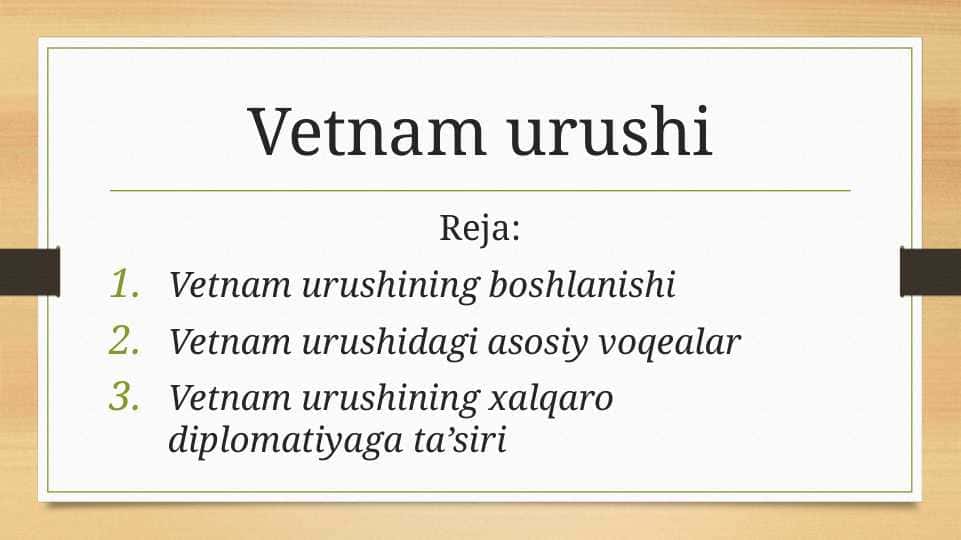 Vetnam urushi

Reja:

1. Vetnam urushining boshlanishi
2. Vetnam urushidagi asosiy voqealar
3. Vetnam urushining xalqaro diplomatiyaga ta’siri